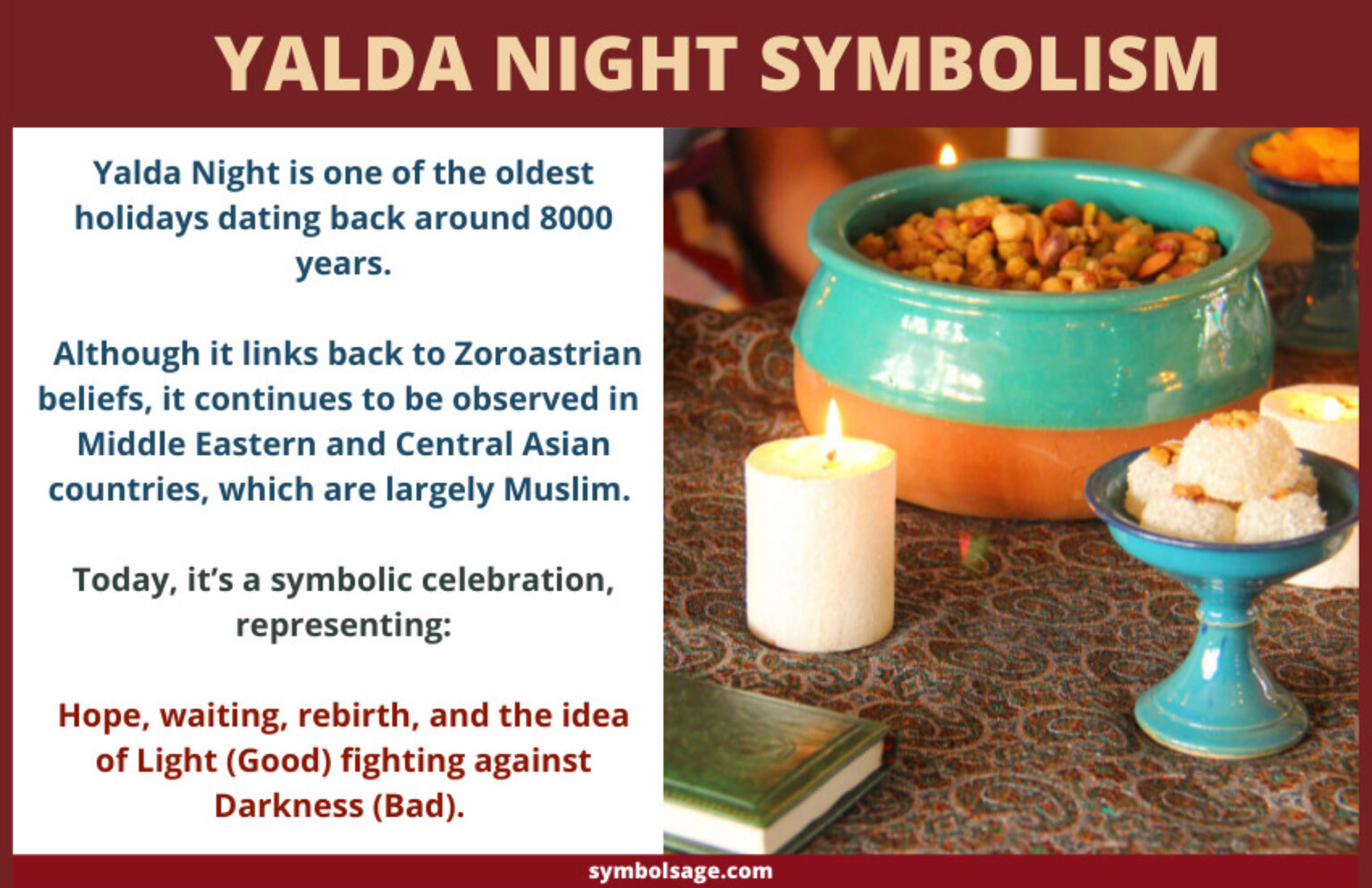 YALDA NIGHT SYMBOLISM

Yalda Night is one of the oldest holidays dating back around 8000 years.

Although it links back to Zoroastrian beliefs, it continues to be observed in Middle Eastern and Central Asian countries, which are largely Muslim.

Today, it's a symbolic celebration, representing:

Hope, waiting, rebirth, and the idea of Light (Good) fighting against Darkness (Bad).

symbolsage.com